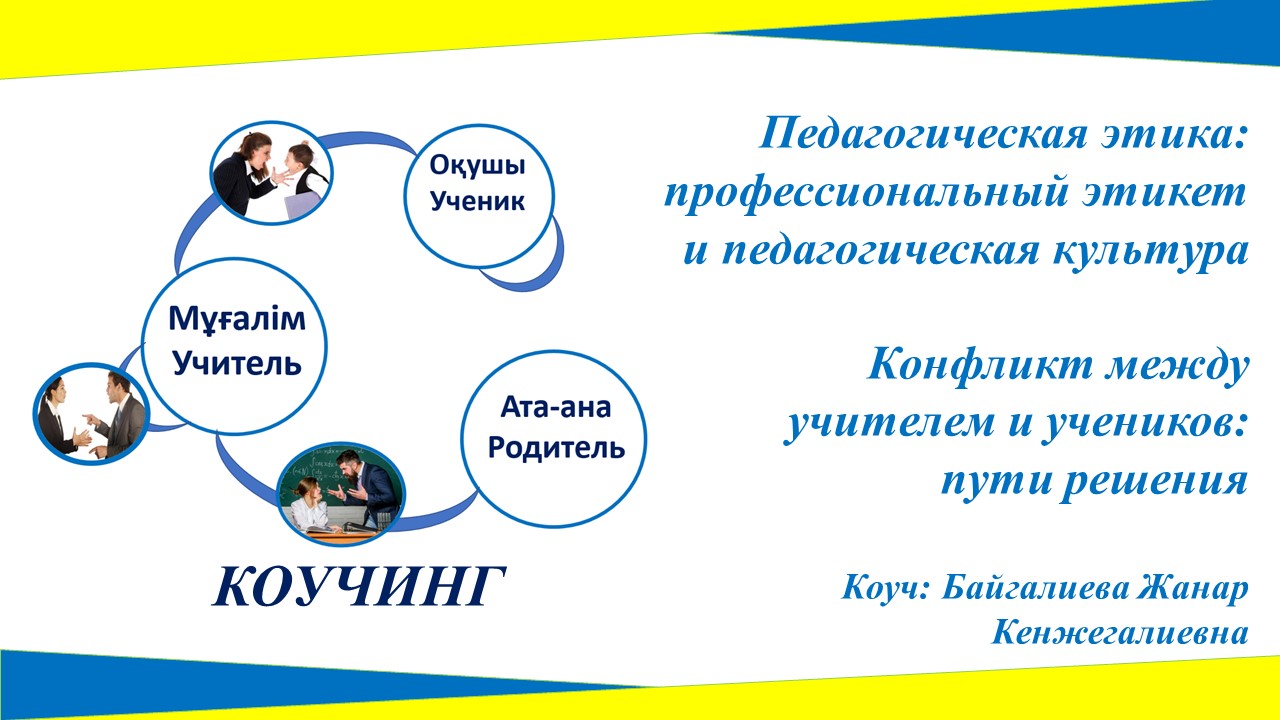 Оқушы
Ученик

Мұғалім
Учитель

Ата-ана
Родитель

КОУЧИНГ

Педагогическая этика: профессиональный этикет и педагогическая культура

Конфликт между учителем и учеников: пути решения

Коуч: Байгалиева Жанар Кенжегалиевна